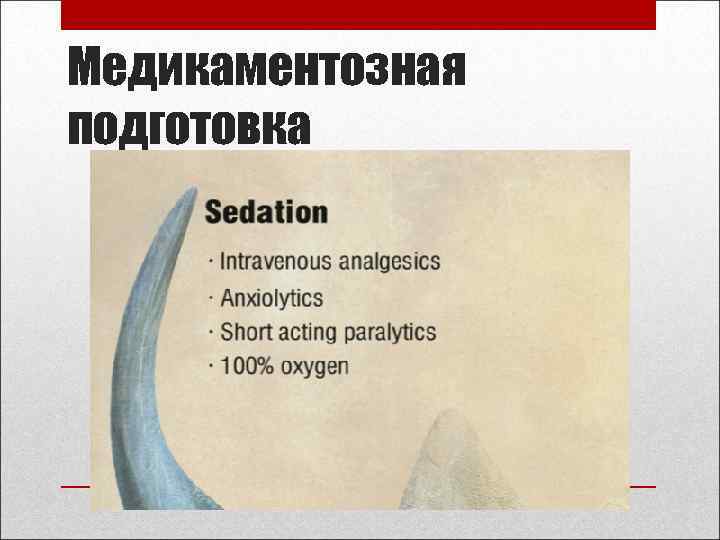 Медикаментозная подготовка

Sedation

· Intravenous analgesics

· Anxiolytics

· Short acting paralytics

· 100% oxygen